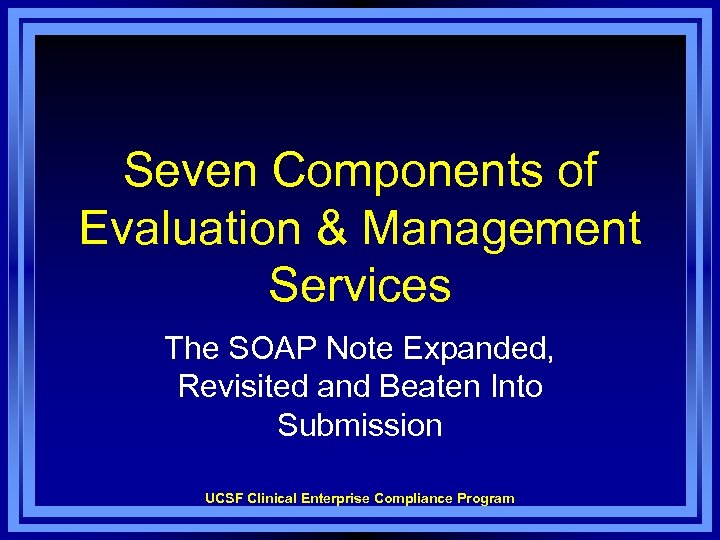 Seven Components of Evaluation & Management Services

The SOAP Note Expanded, Revisited and Beaten Into Submission

UCSF Clinical Enterprise Compliance Program